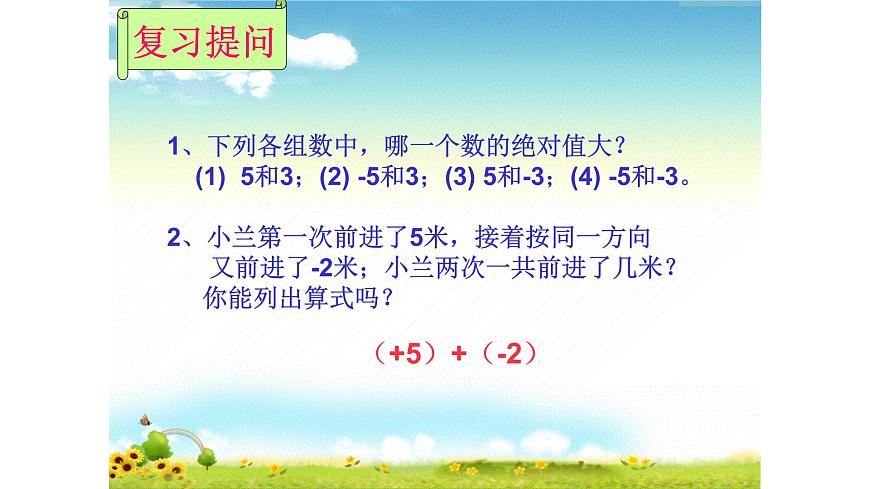 复习提问

1、下列各组数中，哪一个数的绝对值大？
(1) 5和3；(2) -5和3；(3) 5和-3；(4) -5和-3。

2、小兰第一次前进了5米，接着按同一方向又前进了-2米；小兰两次一共前进了几米？你能列出算式吗？

（+5）+（-2）